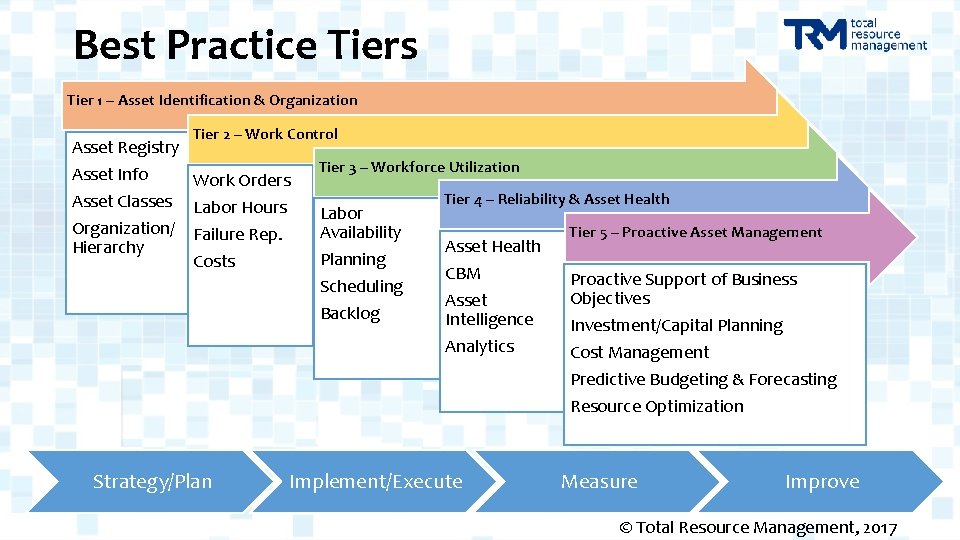 Best Practice Tiers

TRM total resource management

Tier 1 – Asset Identification & Organization

Asset Registry
Asset Info
Asset Classes
Organization/ Hierarchy

Tier 2 – Work Control

Work Orders
Labor Hours
Failure Rep.
Costs

Tier 3 – Workforce Utilization

Labor Availability
Planning
Scheduling
Backlog

Tier 4 – Reliability & Asset Health

Asset Health
CBM
Asset Intelligence
Analytics

Tier 5 – Proactive Asset Management

Proactive Support of Business Objectives
Investment/Capital Planning
Cost Management
Predictive Budgeting & Forecasting
Resource Optimization

Strategy/Plan
Implement/Execute
Measure
Improve

© Total Resource Management, 2017